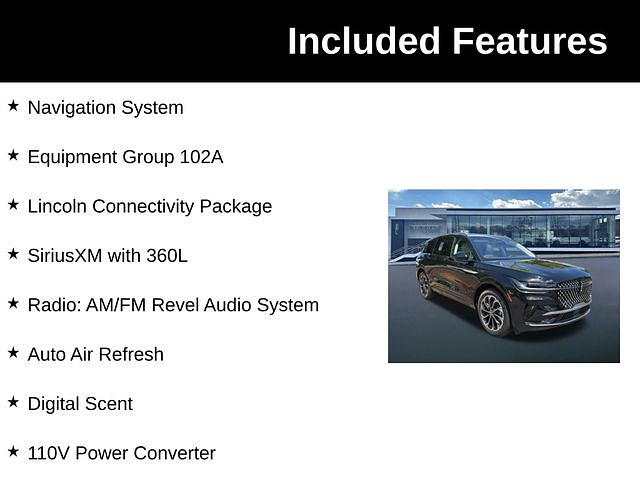 Included Features

★ Navigation System

★ Equipment Group 102A

★ Lincoln Connectivity Package

★ SiriusXM with 360L

★ Radio: AM/FM Revel Audio System

★ Auto Air Refresh

★ Digital Scent

★ 110V Power Converter